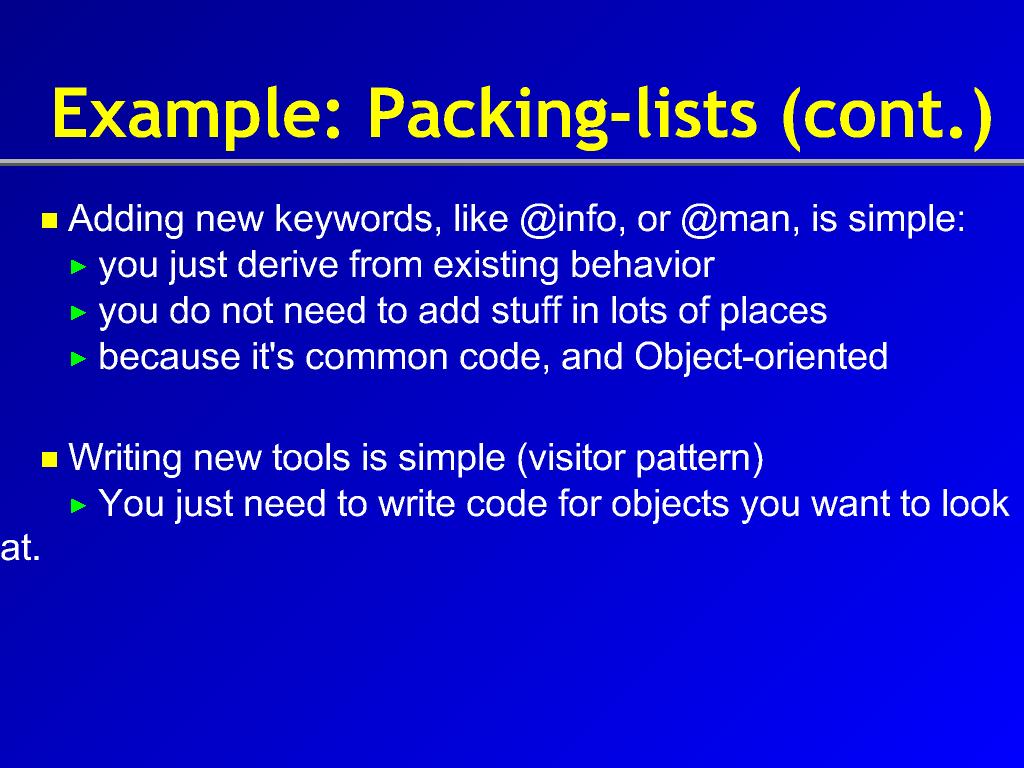 Example: Packing-lists (cont.)

Adding new keywords, like @info, or @man, is simple:
you just derive from existing behavior
you do not need to add stuff in lots of places
because it's common code, and Object-oriented

Writing new tools is simple (visitor pattern)
You just need to write code for objects you want to look at.